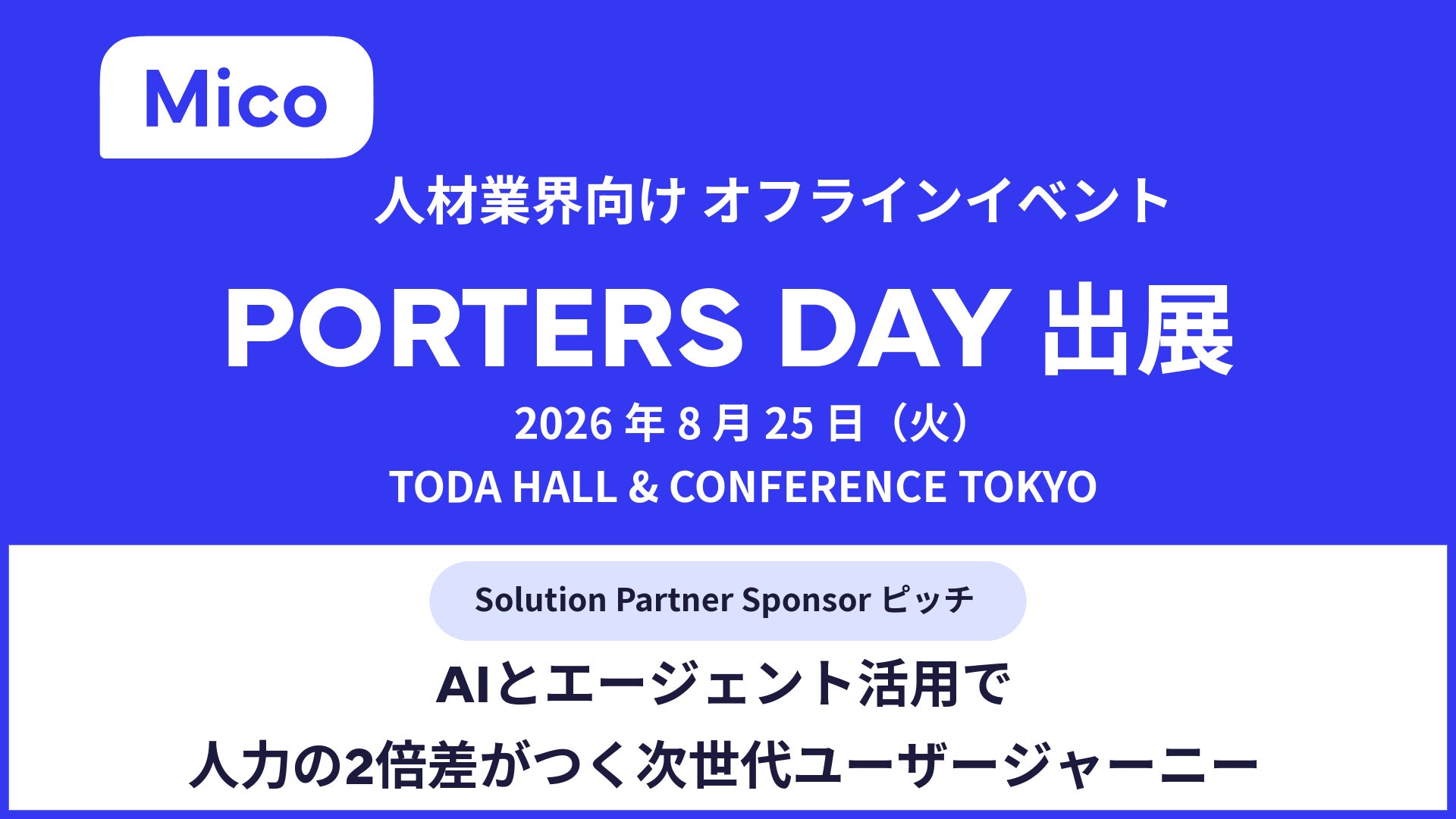 Mico

人材業界向け オフラインイベント

PORTERS DAY 出展

2026 年 8 月 25 日（火）

TODA HALL & CONFERENCE TOKYO

Solution Partner Sponsor ピッチ

AIとエージェント活用で
人力の2倍差がつく次世代ユーザージャーニー